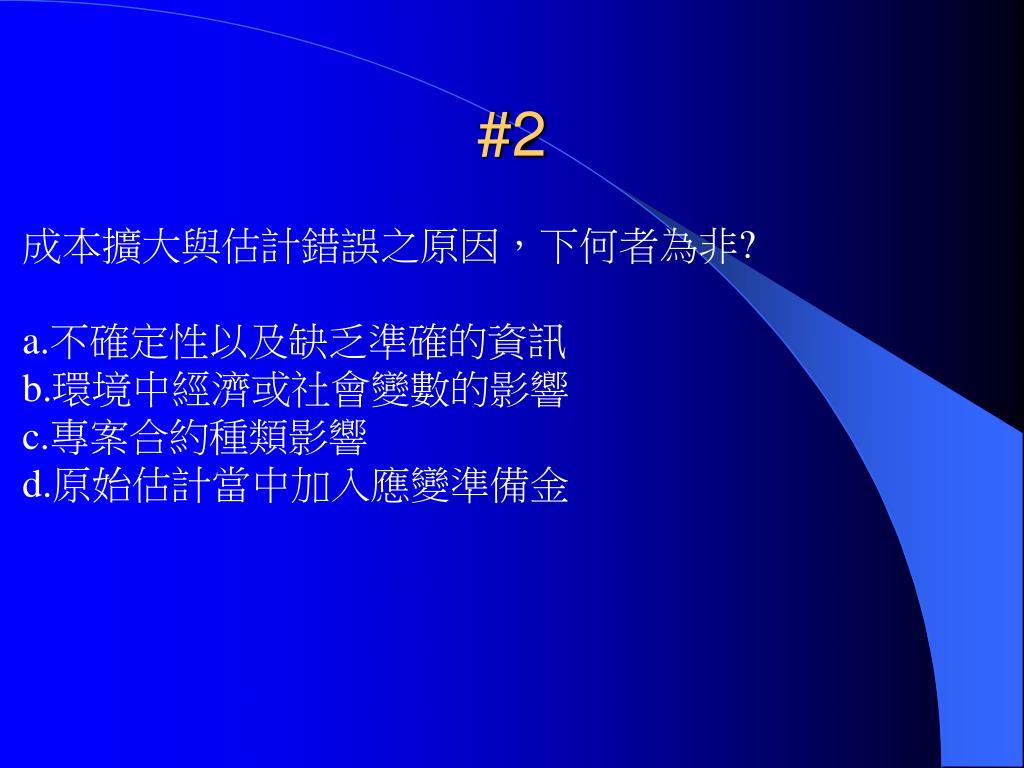 #2

成本擴大與估計錯誤之原因，下何者為非?

a.不確定性以及缺乏準確的資訊
b.環境中經濟或社會變數的影響
c.專案合約種類影響
d.原始估計當中加入應變準備金